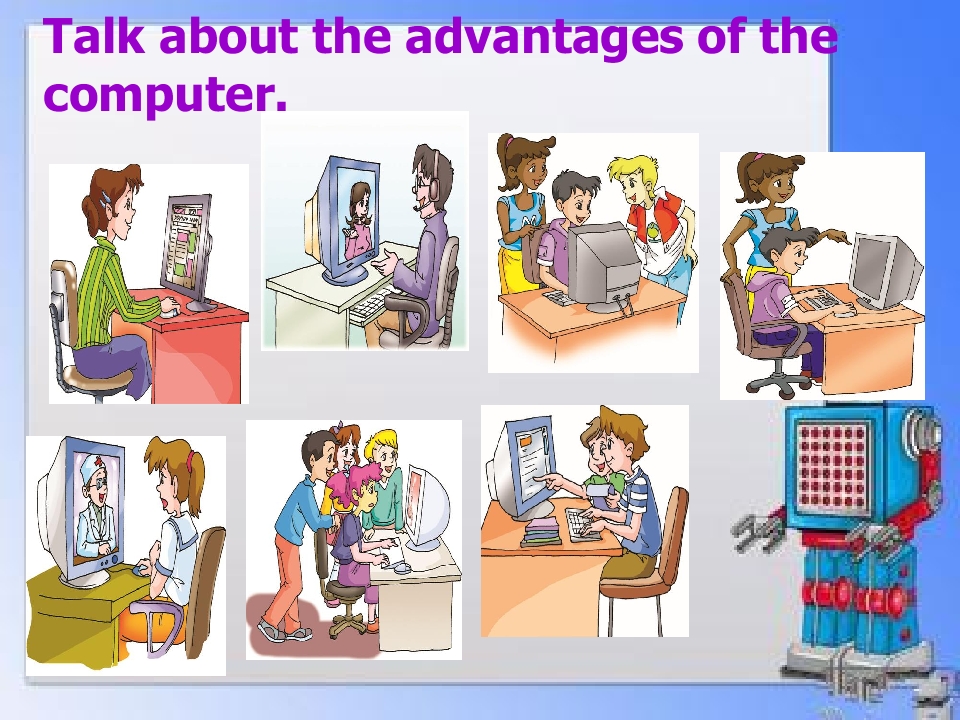 Talk about the advantages of the computer.